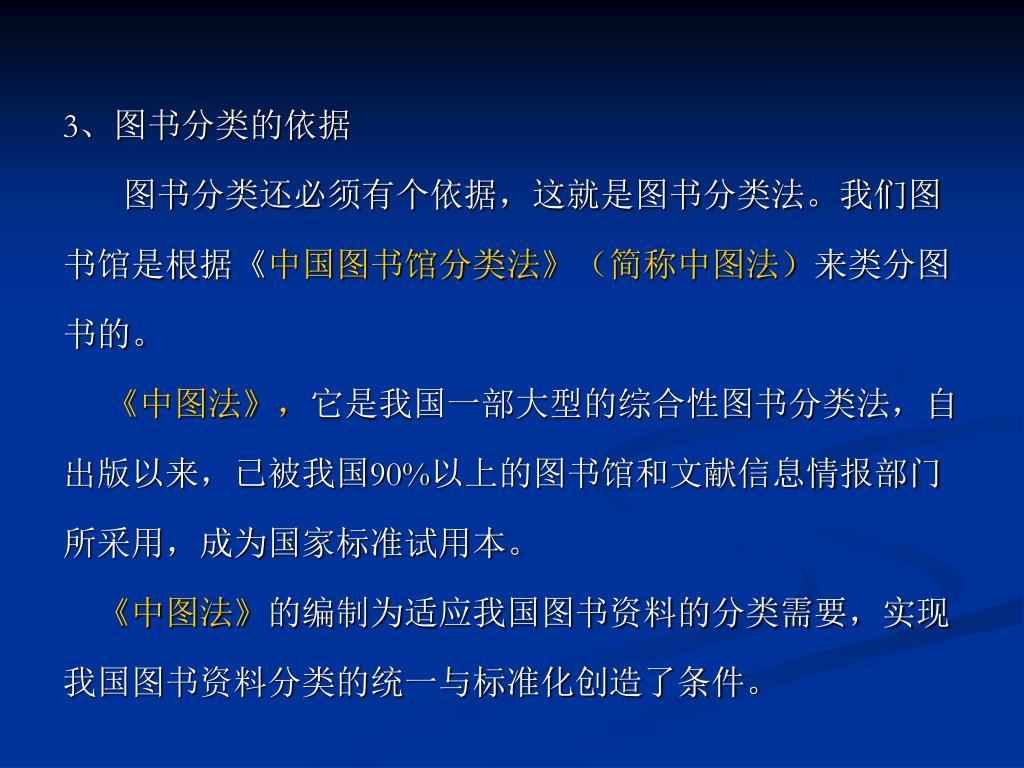 3、图书分类的依据

图书分类还必须有个依据，这就是图书分类法。我们图书馆是根据《中国图书馆分类法》（简称中图法）来类分图书的。

《中图法》，它是我国一部大型的综合性图书分类法，自出版以来，已被我国90%以上的图书馆和文献信息情报部门所采用，成为国家标准试用本。

《中图法》的编制为适应我国图书资料的分类需要，实现我国图书资料分类的统一与标准化创造了条件。